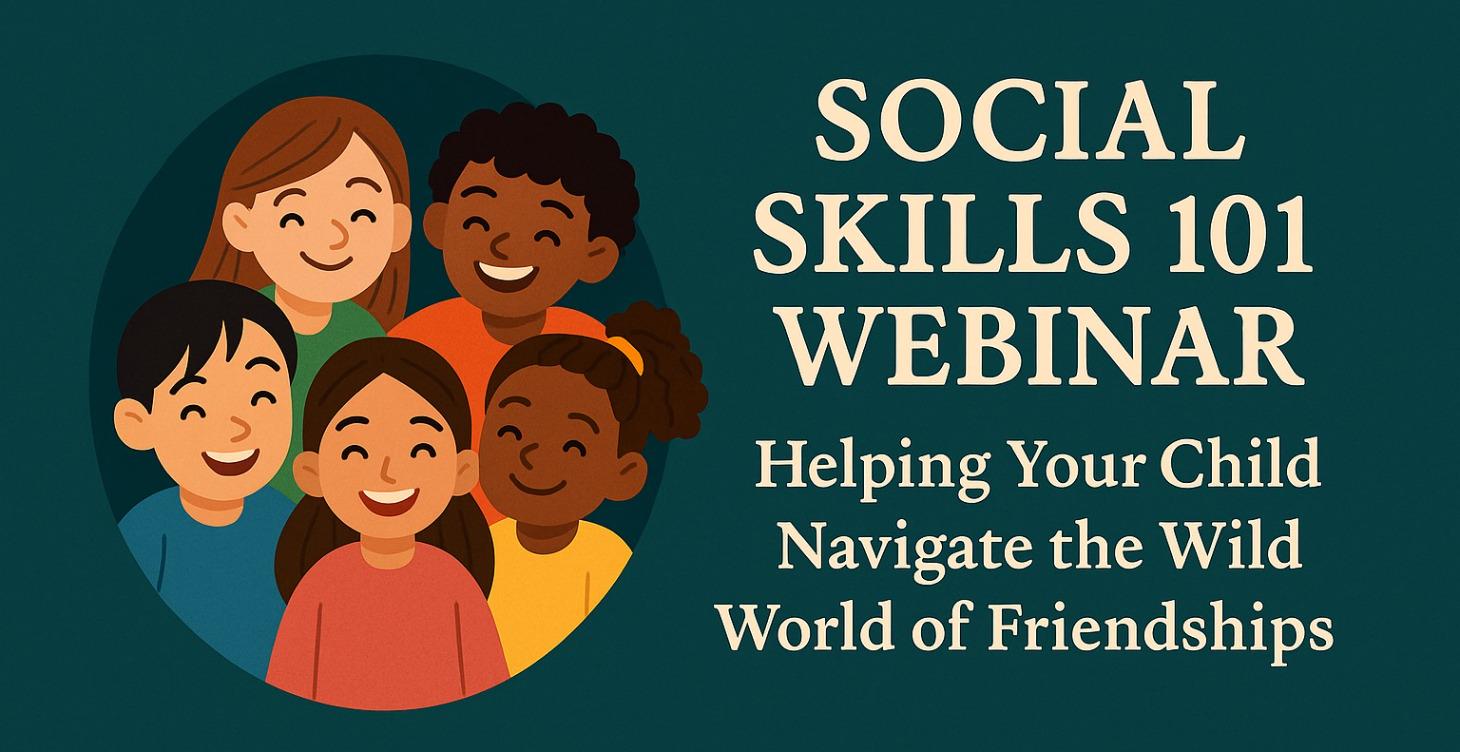 SOCIAL SKILLS 101 WEBINAR

Helping Your Child Navigate the Wild World of Friendships